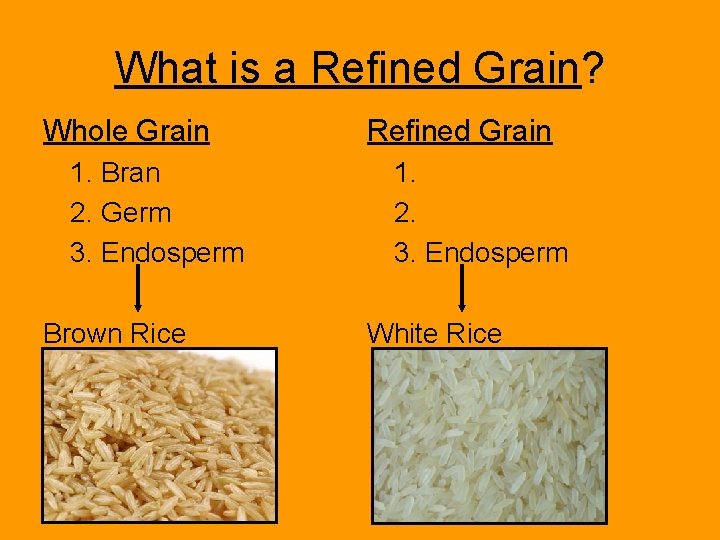 What is a Refined Grain?

Whole Grain
1. Bran
2. Germ
3. Endosperm

Brown Rice

Refined Grain
1.
2.
3. Endosperm

White Rice